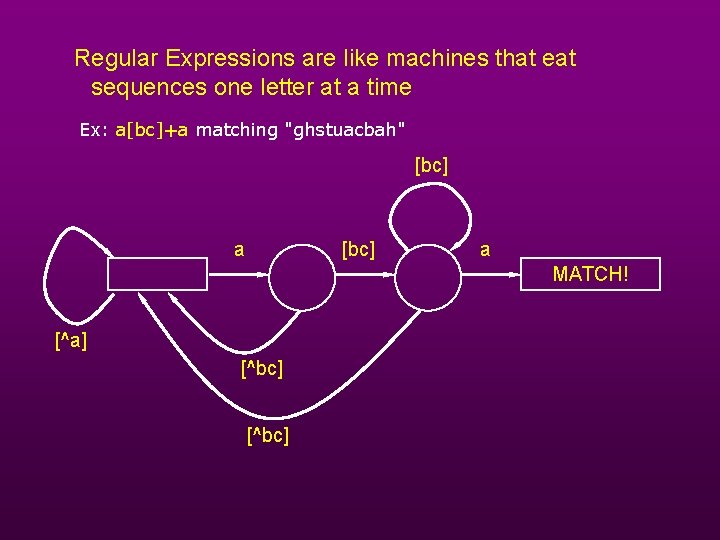 Regular Expressions are like machines that eat sequences one letter at a time

Ex: a[bc]+a matching "ghstuacbah"

[bc]

a

[bc]

a

MATCH!

[^a]

[^bc]

[^bc]